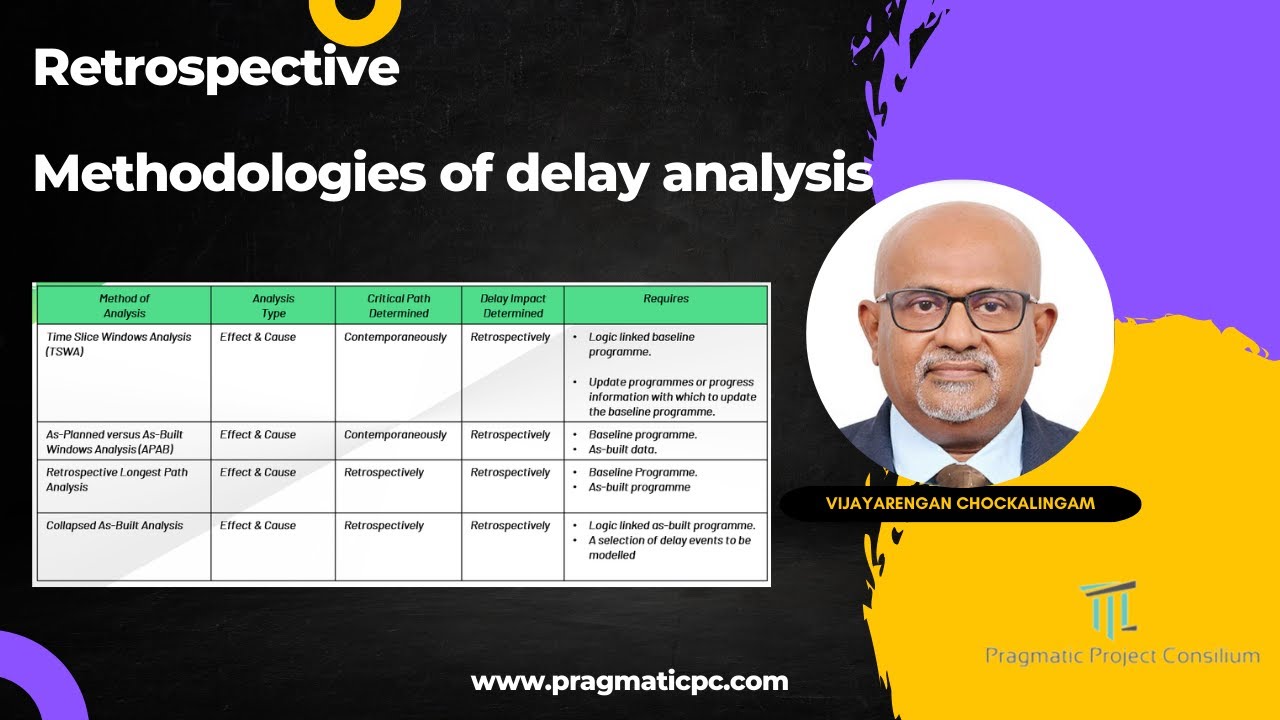 Retrospective

Methodologies of delay analysis

| Method of Analysis | Analysis Type | Critical Path Determined | Delay Impact Determined | Requires |
|---|---|---|---|---|
| Time Slice Windows Analysis (TSWA) | Effect & Cause | Contemporaneously | Retrospectively | • Logic linked baseline programme. • Update programmes or progress information with which to update the baseline programme. |
| As-Planned versus As-Built Windows Analysis (APAB) | Effect & Cause | Contemporaneously | Retrospectively | • Baseline programme. • As-built data. |
| Retrospective Longest Path Analysis | Effect & Cause | Retrospectively | Retrospectively | • Baseline Programme. • As-built programme |
| Collapsed As-Built Analysis | Effect & Cause | Retrospectively | Retrospectively | • Logic linked as-built programme. • A selection of delay events to be modelled |

VIJAYARENGAN CHOCKALINGAM

Pragmatic Project Consilium

www.pragmaticpc.com